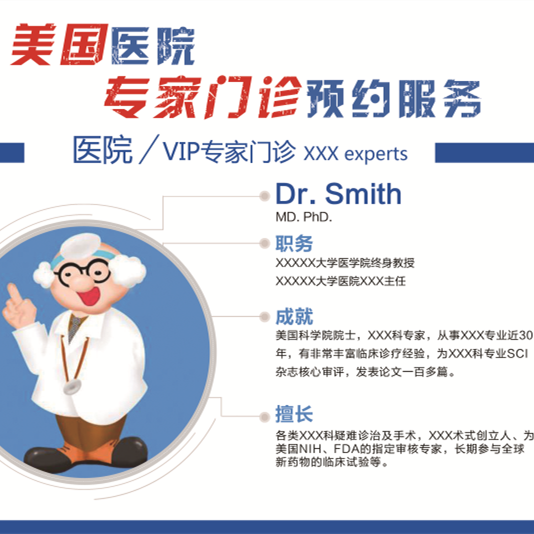 美国医院
专家门诊预约服务

医院／VIP专家门诊 XXX experts

Dr. Smith
MD. PhD.

职务
XXXXX大学医学院终身教授
XXXXX大学医院XXX主任

成就
美国科学院院士，XXX科专家，从事XXX专业近30年，有非常丰富临床诊疗经验，为XXX科专业SCI杂志核心审评，发表论文一百多篇。

擅长
各类XXX科疑难诊治及手术，XXX术式创立人、为美国NIH、FDA的指定审核专家，长期参与全球新药物的临床试验等。